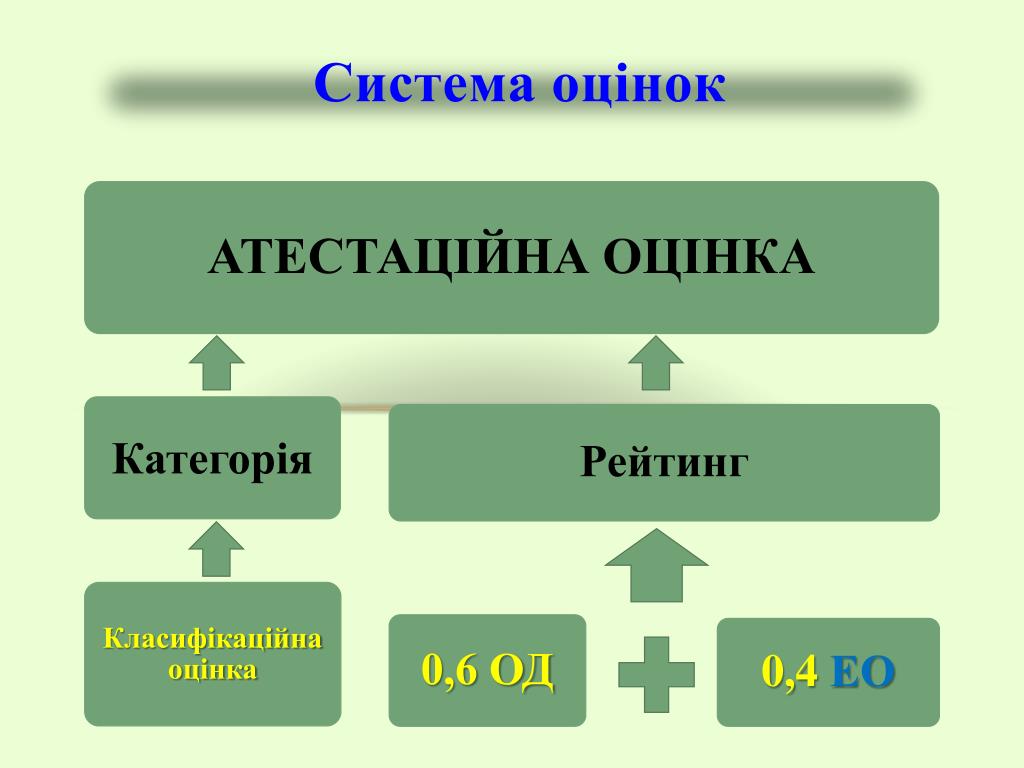 Система оцінок

АТЕСТАЦІЙНА ОЦІНКА

Категорія

Рейтинг

Класифікаційна оцінка

0,6 ОД

0,4 ЕО